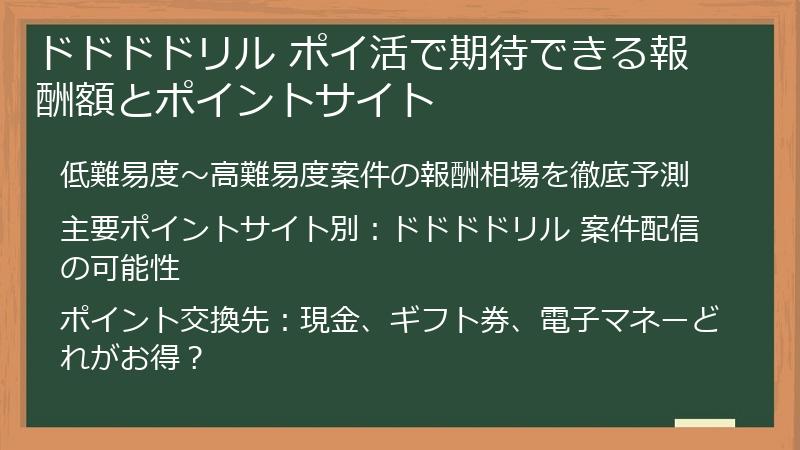 ドドドドリル ポイ活で期待できる報酬額とポイントサイト

低難易度～高難易度案件の報酬相場を徹底予測

主要ポイントサイト別：ドドドドリル 案件配信の可能性

ポイント交換先：現金、ギフト券、電子マネーどれがお得？